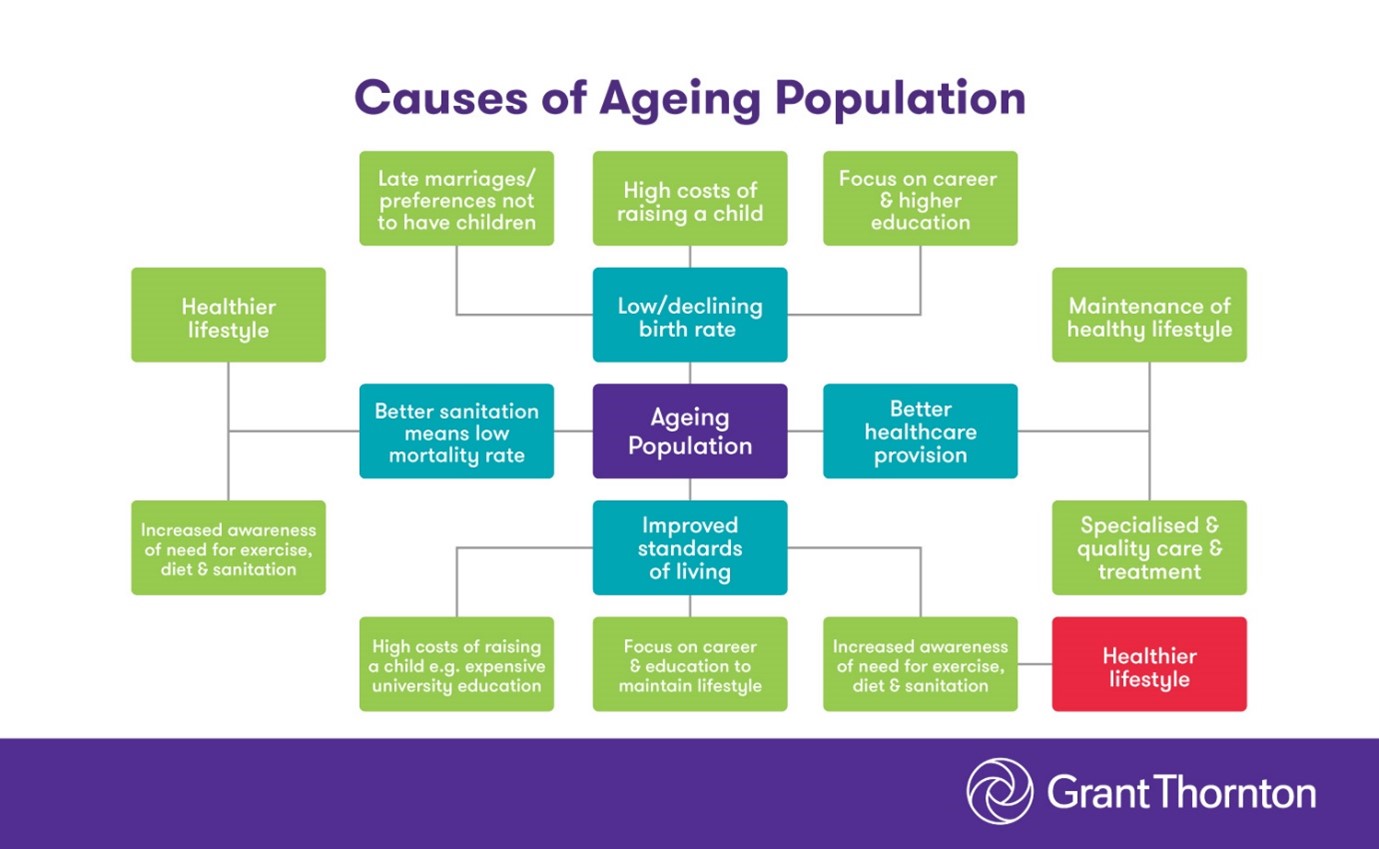 Causes of Ageing Population

Late marriages/ preferences not to have children

High costs of raising a child

Focus on career & higher education

Healthier lifestyle

Low/declining birth rate

Maintenance of healthy lifestyle

Better sanitation means low mortality rate

Ageing Population

Better healthcare provision

Increased awareness of need for exercise, diet & sanitation

Improved standards of living

Specialised & quality care & treatment

High costs of raising a child e.g. expensive university education

Focus on career & education to maintain lifestyle

Increased awareness of need for exercise, diet & sanitation

Healthier lifestyle

Grant Thornton